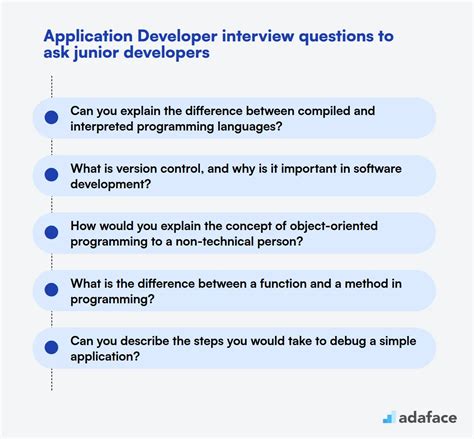 Application Developer interview questions to ask junior developers

Can you explain the difference between compiled and interpreted programming languages?

What is version control, and why is it important in software development?

How would you explain the concept of object-oriented programming to a non-technical person?

What is the difference between a function and a method in programming?

Can you describe the steps you would take to debug a simple application?

adaface